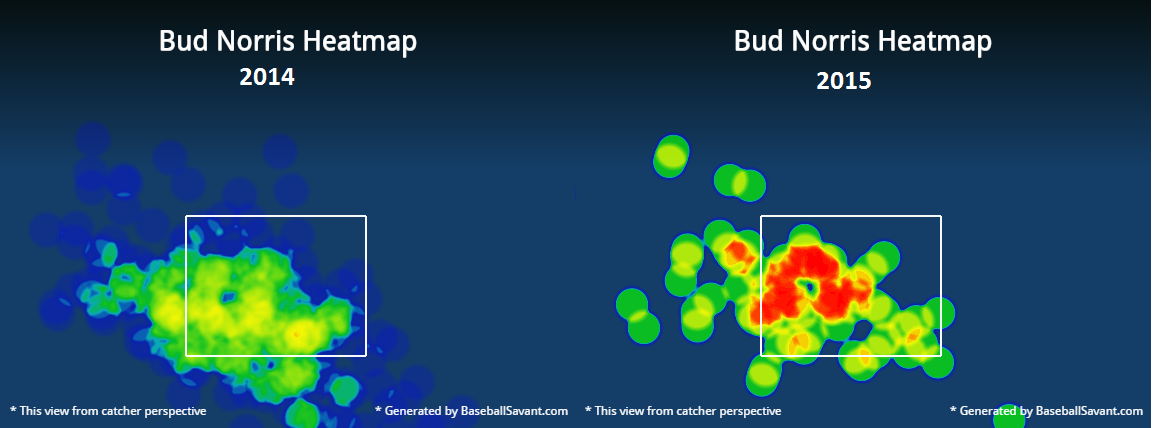 Bud Norris Heatmap
2014

* This view from catcher perspective
* Generated by BaseballSavant.com

Bud Norris Heatmap
2015

* This view from catcher perspective
* Generated by BaseballSavant.com